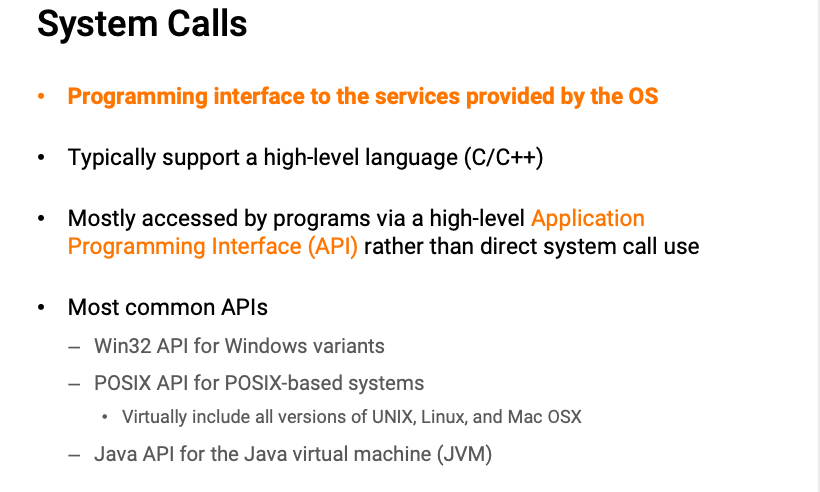 System Calls

• Programming interface to the services provided by the OS

• Typically support a high-level language (C/C++)

• Mostly accessed by programs via a high-level Application Programming Interface (API) rather than direct system call use

• Most common APIs
– Win32 API for Windows variants
– POSIX API for POSIX-based systems
• Virtually include all versions of UNIX, Linux, and Mac OSX
– Java API for the Java virtual machine (JVM)